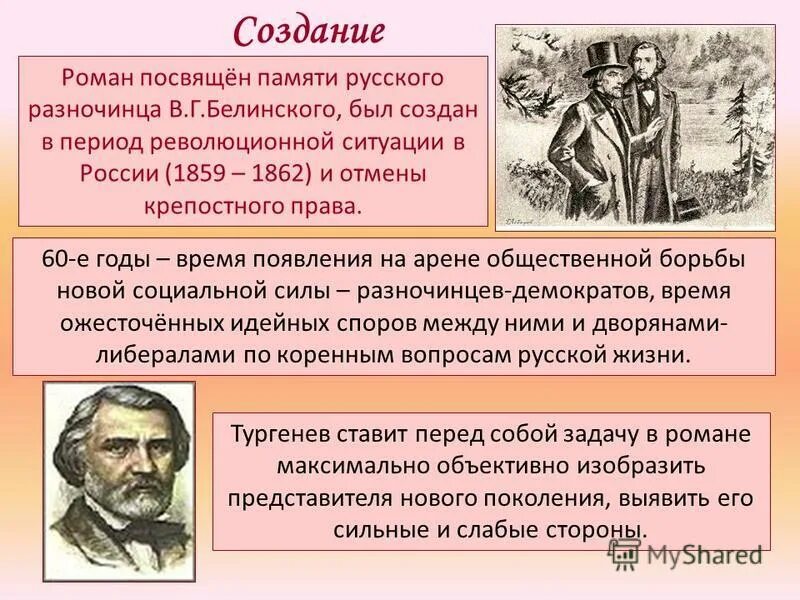 Создание

Роман посвящён памяти русского разночинца В.Г.Белинского, был создан в период революционной ситуации в России (1859 – 1862) и отмены крепостного права.

60-е годы – время появления на арене общественной борьбы новой социальной силы – разночинцев-демократов, время ожесточённых идейных споров между ними и дворянами-либералами по коренным вопросам русской жизни.

Тургенев ставит перед собой задачу в романе максимально объективно изобразить представителя нового поколения, выявить его сильные и слабые стороны.

MyShared